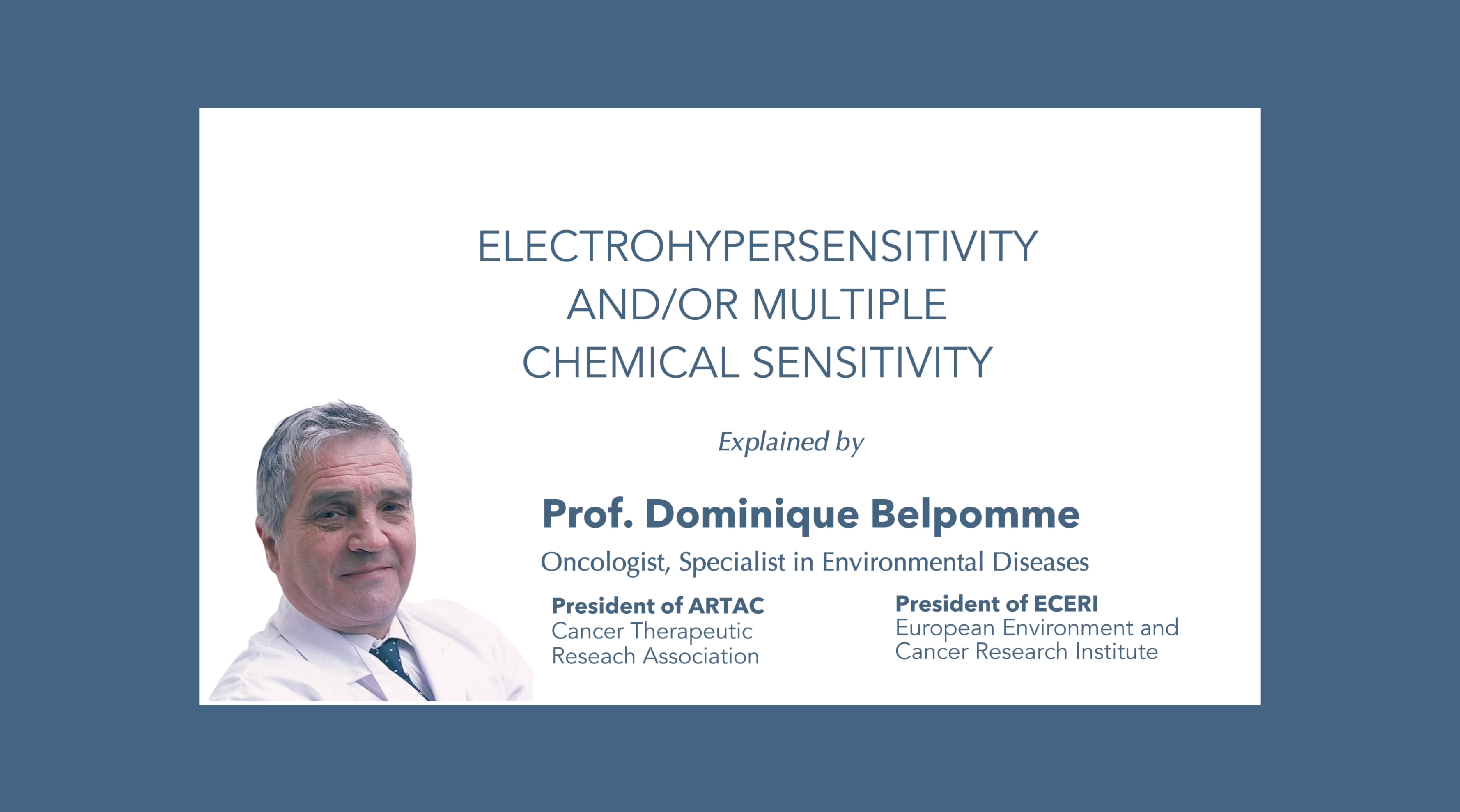 ELECTROHYPERSENSITIVITY
AND/OR MULTIPLE
CHEMICAL SENSITIVITY

Explained by

Prof. Dominique Belpomme

Oncologist, Specialist in Environmental Diseases

President of ARTAC
Cancer Therapeutic
Reseach Association

President of ECERI
European Environment and
Cancer Research Institute